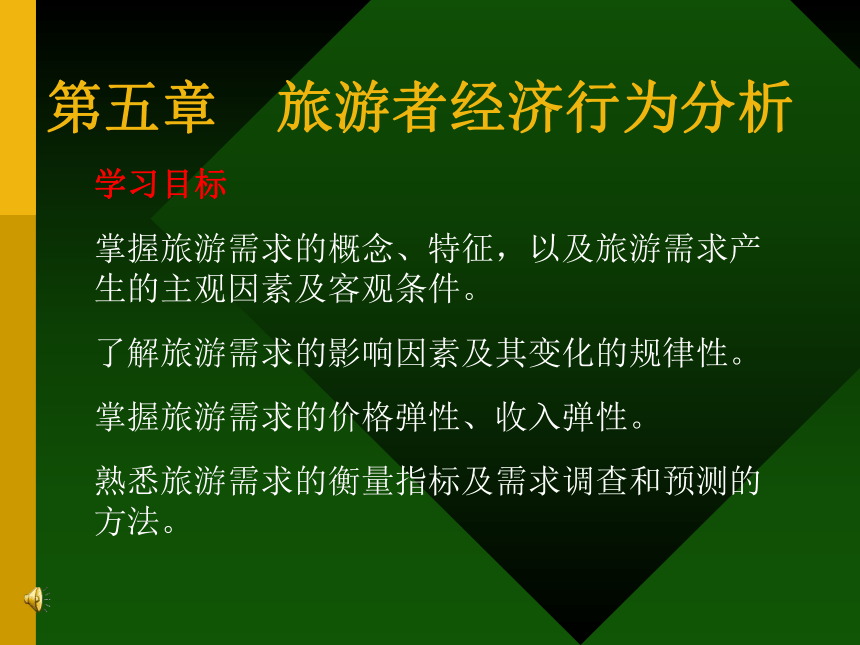 第五章　旅游者经济行为分析

学习目标

掌握旅游需求的概念、特征，以及旅游需求产生的主观因素及客观条件。

了解旅游需求的影响因素及其变化的规律性。

掌握旅游需求的价格弹性、收入弹性。

熟悉旅游需求的衡量指标及需求调查和预测的方法。